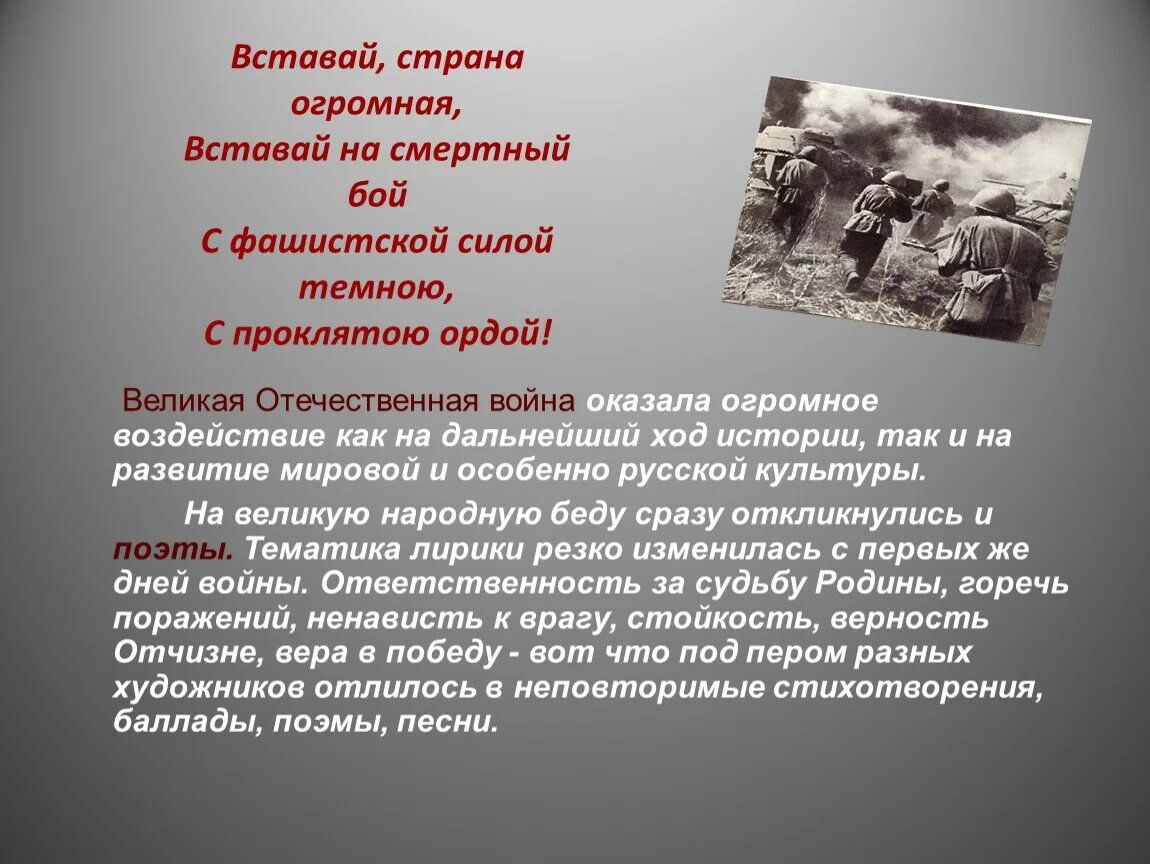 Вставай, страна огромная,
Вставай на смертный бой
С фашистской силой темною,
С проклятою ордой!

Великая Отечественная война оказала огромное воздействие как на дальнейший ход истории, так и на развитие мировой и особенно русской культуры.

На великую народную беду сразу откликнулись и поэты. Тематика лирики резко изменилась с первых же дней войны. Ответственность за судьбу Родины, горечь поражений, ненависть к врагу, стойкость, верность Отчизне, вера в победу - вот что под пером разных художников отлилось в неповторимые стихотворения, баллады, поэмы, песни.